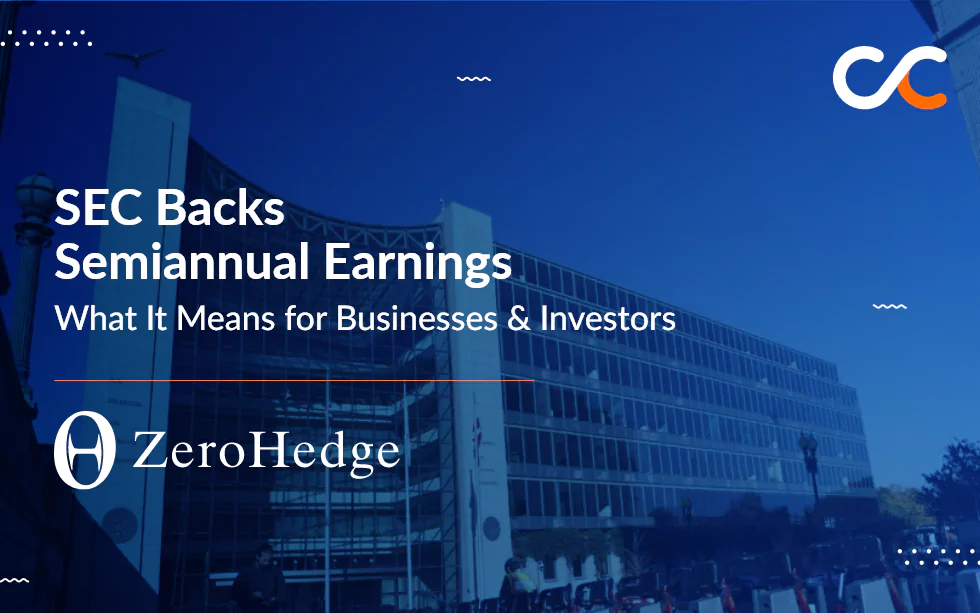 SEC Backs
Semiannual Earnings

What It Means for Businesses & Investors

ZeroHedge